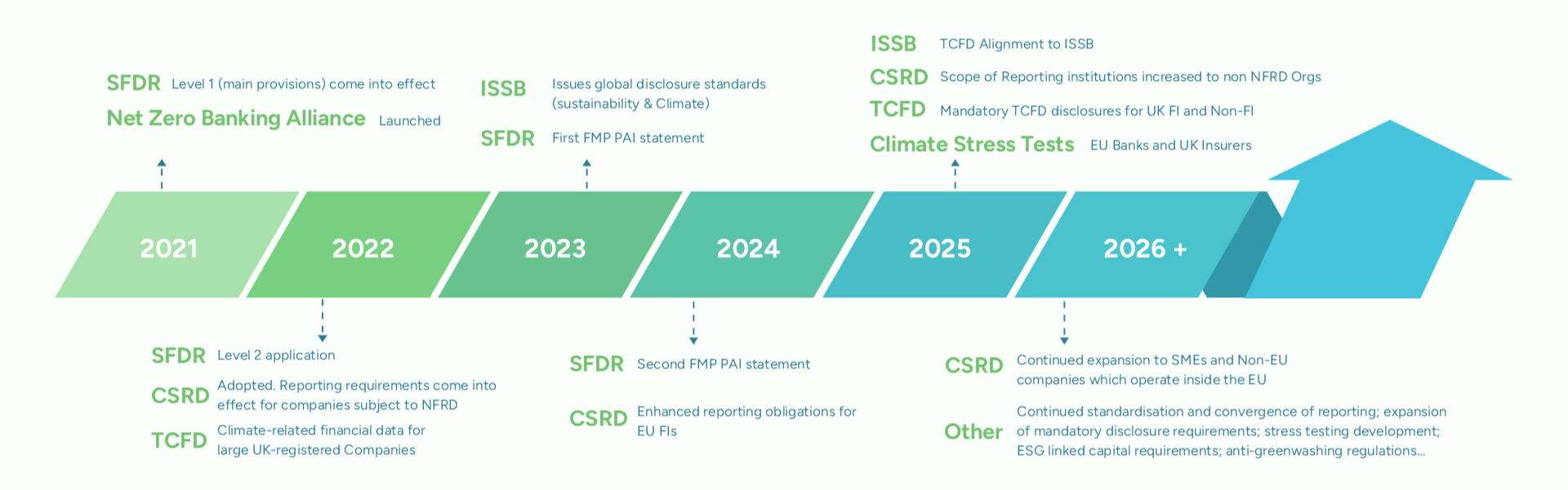 SFDR Level 1 (main provisions) come into effect
Net Zero Banking Alliance Launched

ISSB Issues global disclosure standards (sustainability & Climate)
SFDR First FMP PAI statement

ISSB TCFD Alignment to ISSB
CSRD Scope of Reporting institutions increased to non NFRD Orgs
TCFD Mandatory TCFD disclosures for UK FI and Non-FI
Climate Stress Tests EU Banks and UK Insurers

2021

2022

2023

2024

2025

2026 +

SFDR Level 2 application
CSRD Adopted. Reporting requirements come into effect for companies subject to NFRD
TCFD Climate-related financial data for large UK-registered Companies

SFDR Second FMP PAI statement
CSRD Enhanced reporting obligations for EU FIs

CSRD Continued expansion to SMEs and Non-EU companies which operate inside the EU
Other Continued standardisation and convergence of reporting; expansion of mandatory disclosure requirements; stress testing development; ESG linked capital requirements; anti-greenwashing regulations...